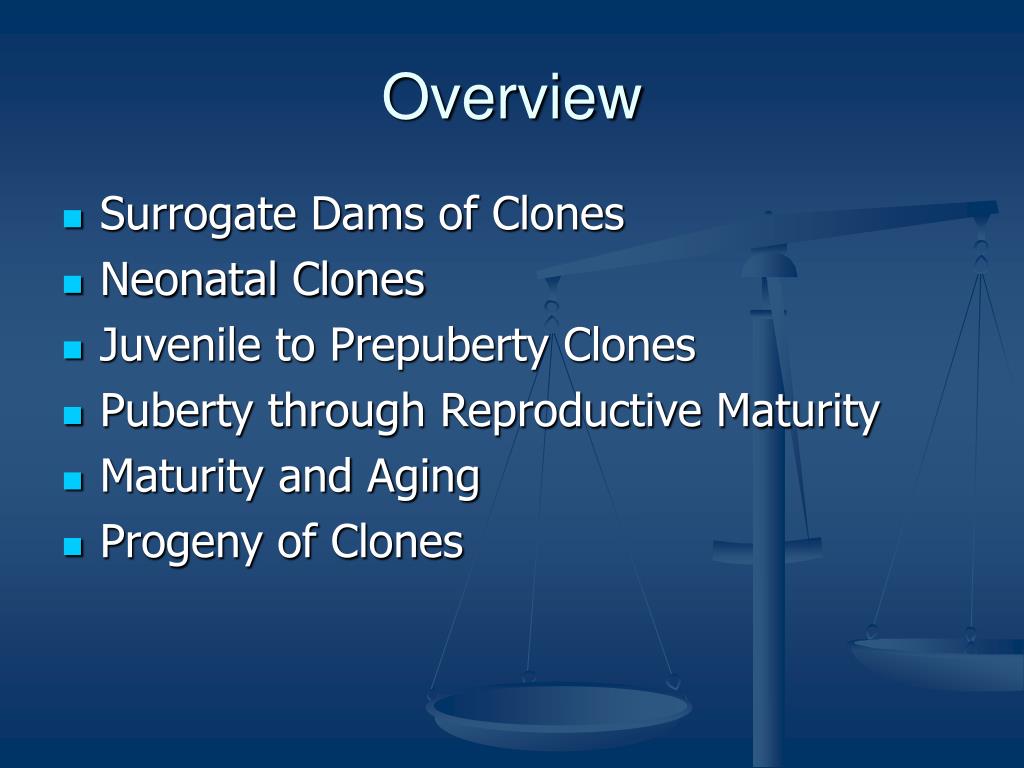 Overview

- Surrogate Dams of Clones
- Neonatal Clones
- Juvenile to Prepuberty Clones
- Puberty through Reproductive Maturity
- Maturity and Aging
- Progeny of Clones